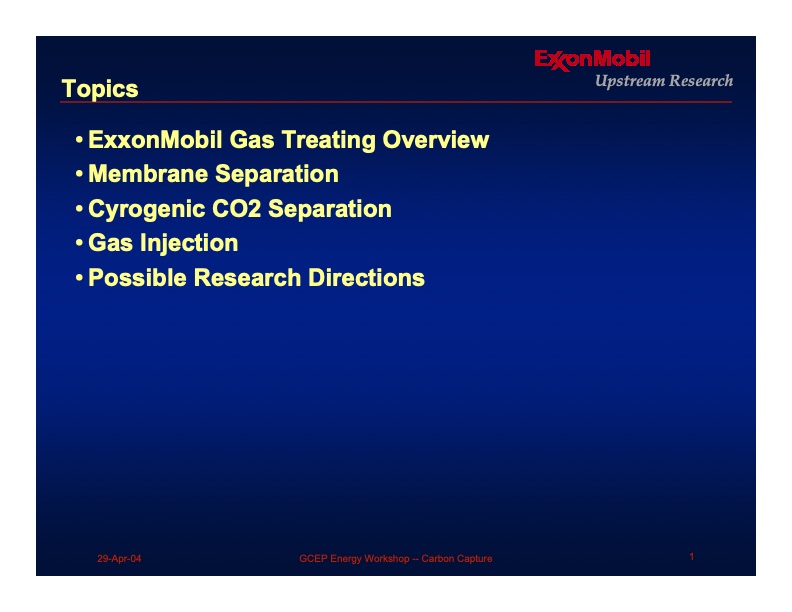 ExxonMobil
Upstream Research

Topics

• ExxonMobil Gas Treating Overview
• Membrane Separation
• Cyrogenic CO2 Separation
• Gas Injection
• Possible Research Directions

29-Apr-04 GCEP Energy Workshop -- Carbon Capture 1